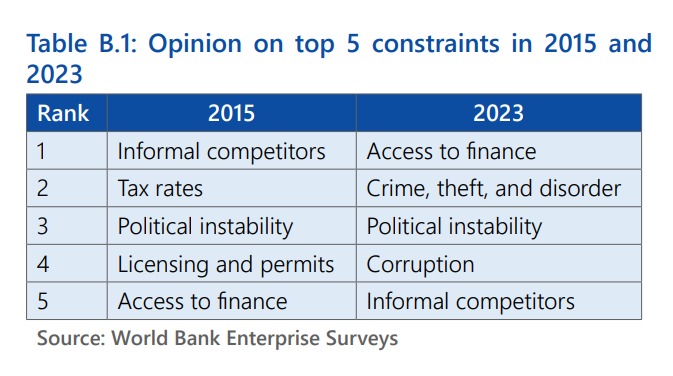 Table B.1: Opinion on top 5 constraints in 2015 and 2023

| Rank | 2015 | 2023 |
|---|---|---|
| 1 | Informal competitors | Access to finance |
| 2 | Tax rates | Crime, theft, and disorder |
| 3 | Political instability | Political instability |
| 4 | Licensing and permits | Corruption |
| 5 | Access to finance | Informal competitors |

Source: World Bank Enterprise Surveys